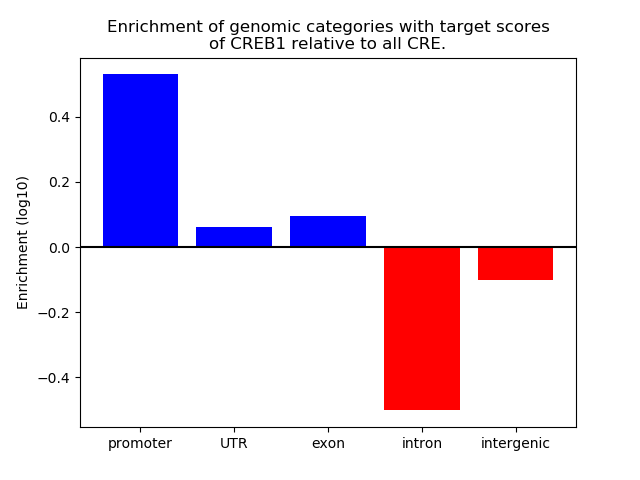 Enrichment of genomic categories with target scores of CREB1 relative to all CRE.

Enrichment (log10)

0.4
0.2
0.0
−0.2
−0.4

promoter
UTR
exon
intron
intergenic